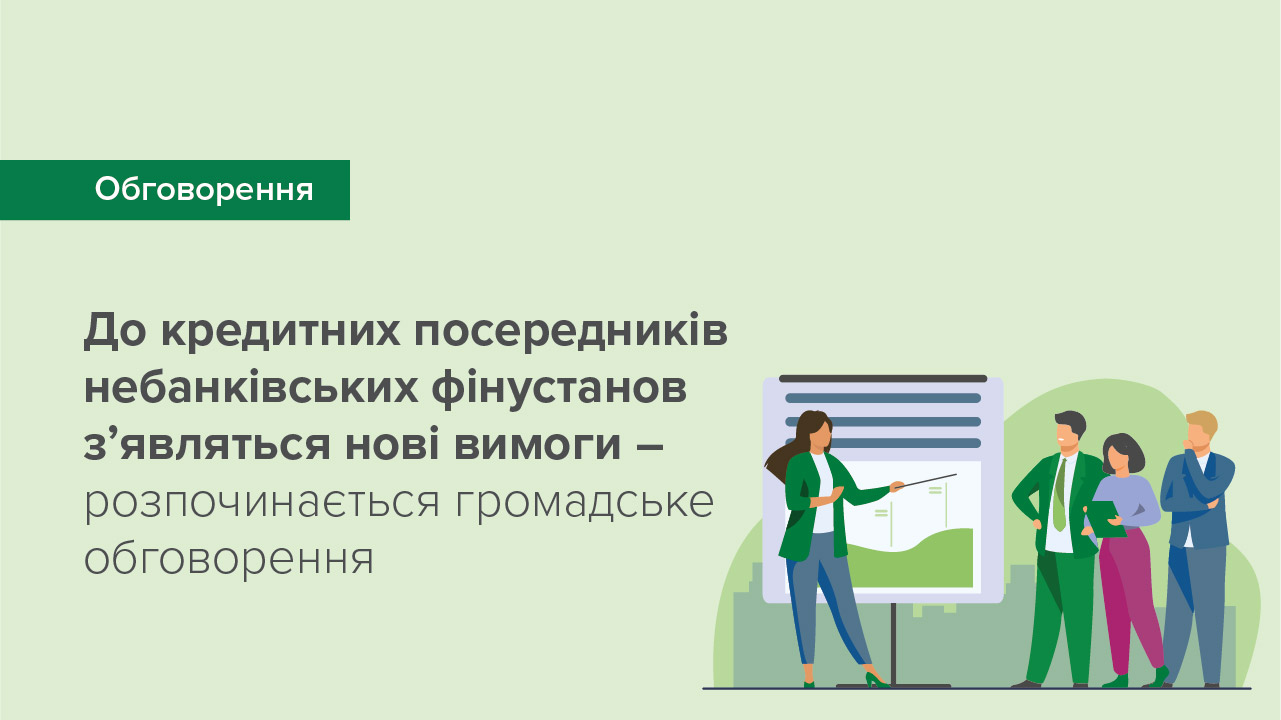 Обговорення

До кредитних посередників небанківських фінустанов з’являться нові вимоги – розпочинається громадське обговорення